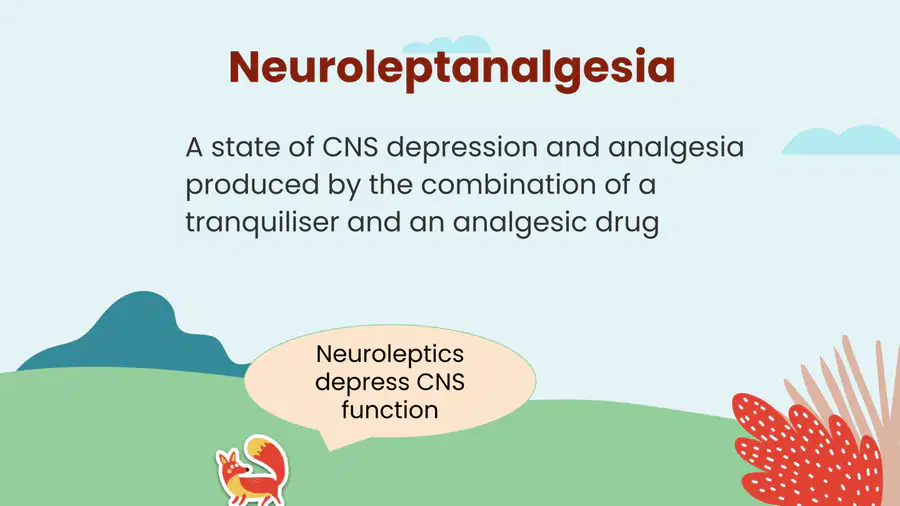 Neuroleptanalgesia

A state of CNS depression and analgesia produced by the combination of a tranquiliser and an analgesic drug

Neuroleptics depress CNS function